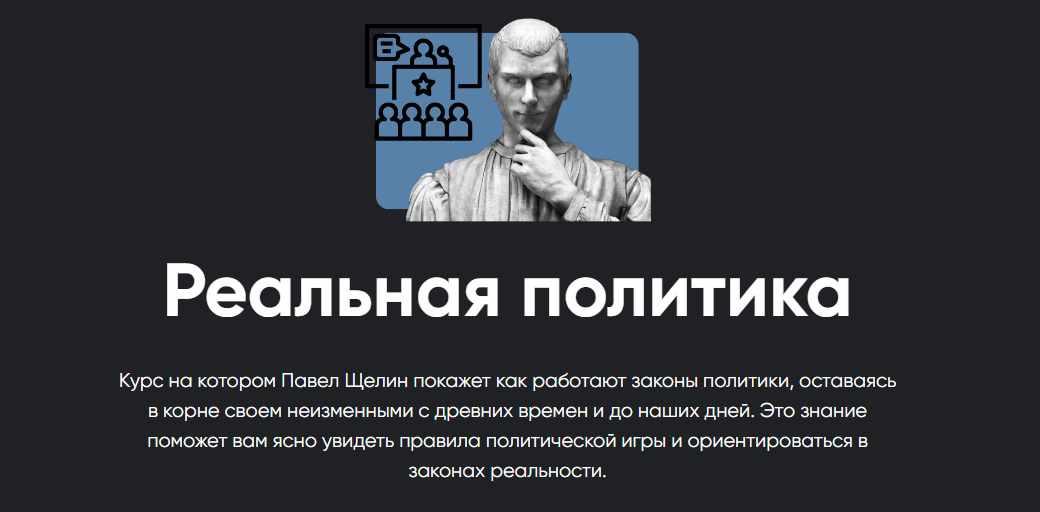 Реальная политика

Курс на котором Павел Щелин покажет как работают законы политики, оставаясь в корне своем неизменными с древних времен и до наших дней. Это знание поможет вам ясно увидеть правила политической игры и ориентироваться в законах реальности.